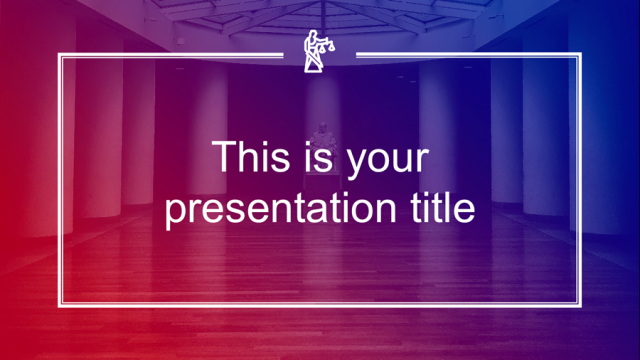 This is your presentation title